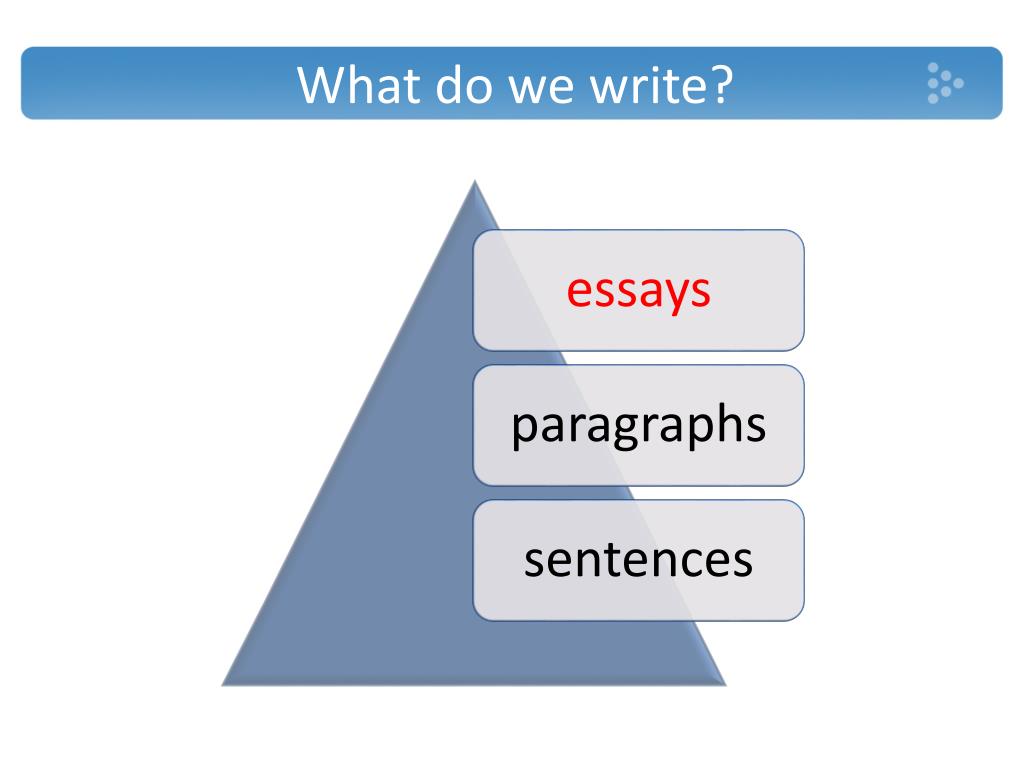 What do we write?

essays

paragraphs

sentences